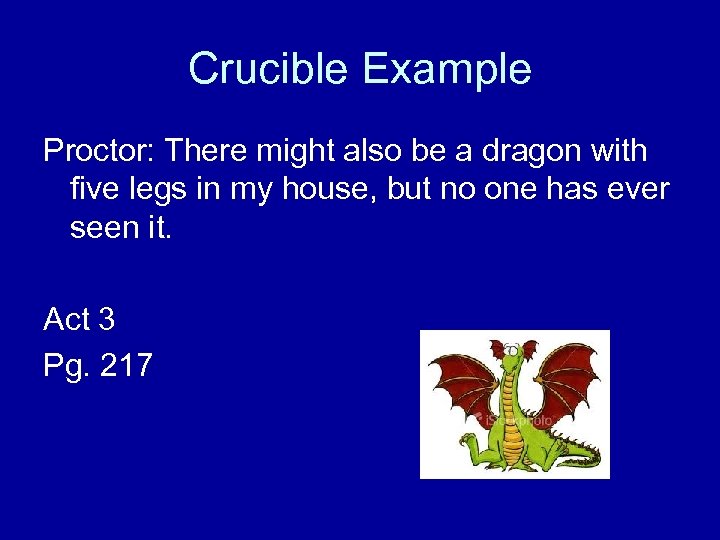 Crucible Example

Proctor: There might also be a dragon with five legs in my house, but no one has ever seen it.

Act 3
Pg. 217

iStockphoto